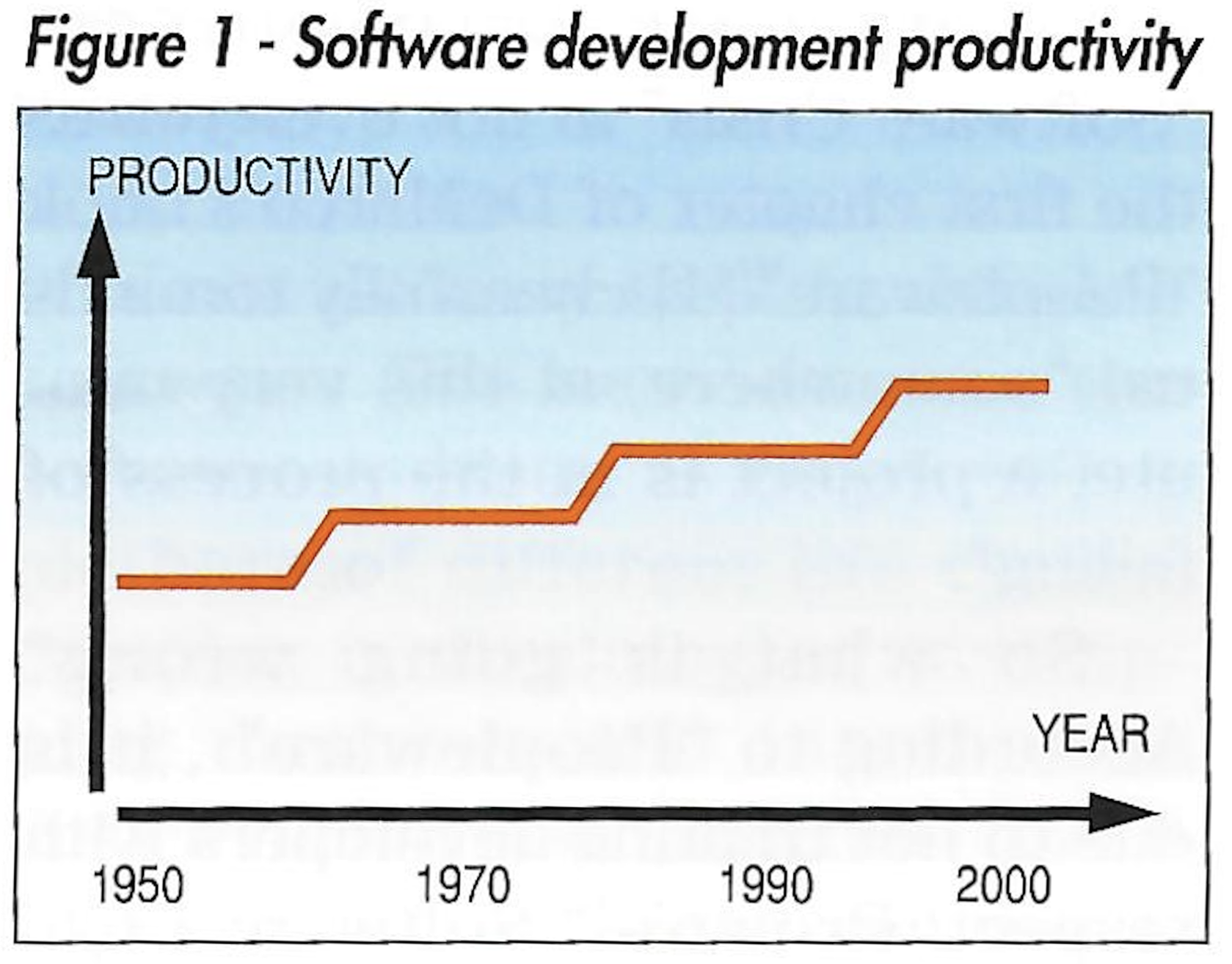 Figure 1 - Software development productivity

PRODUCTIVITY

YEAR

1950

1970

1990

2000